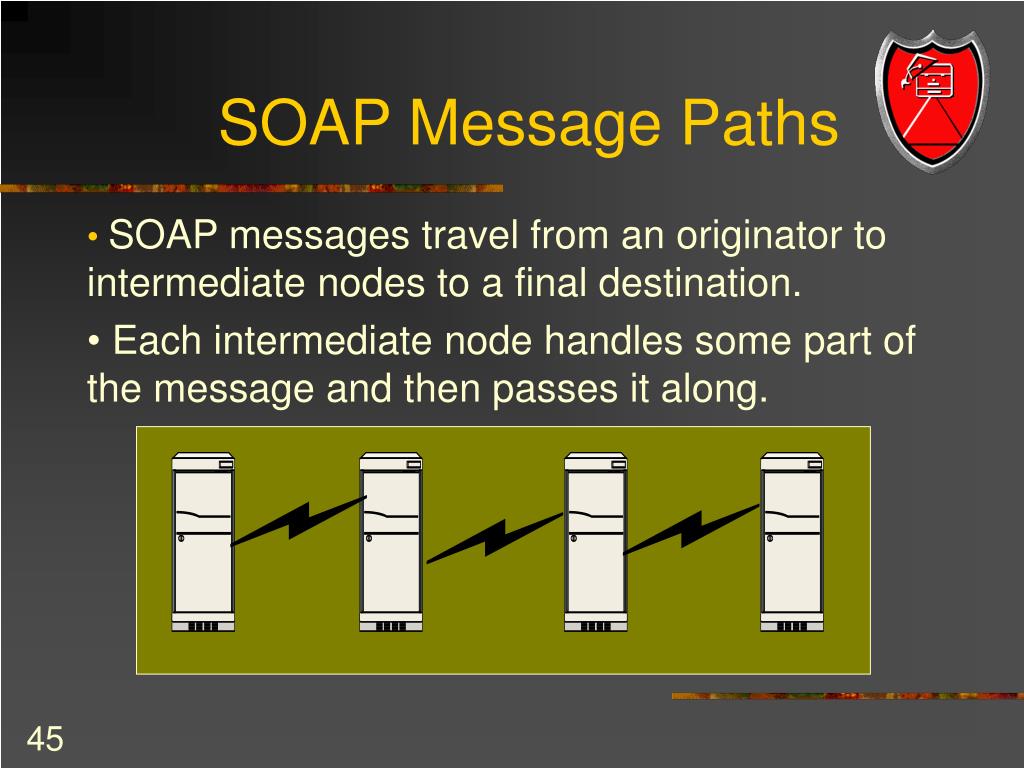 SOAP Message Paths

• SOAP messages travel from an originator to intermediate nodes to a final destination.

• Each intermediate node handles some part of the message and then passes it along.

45